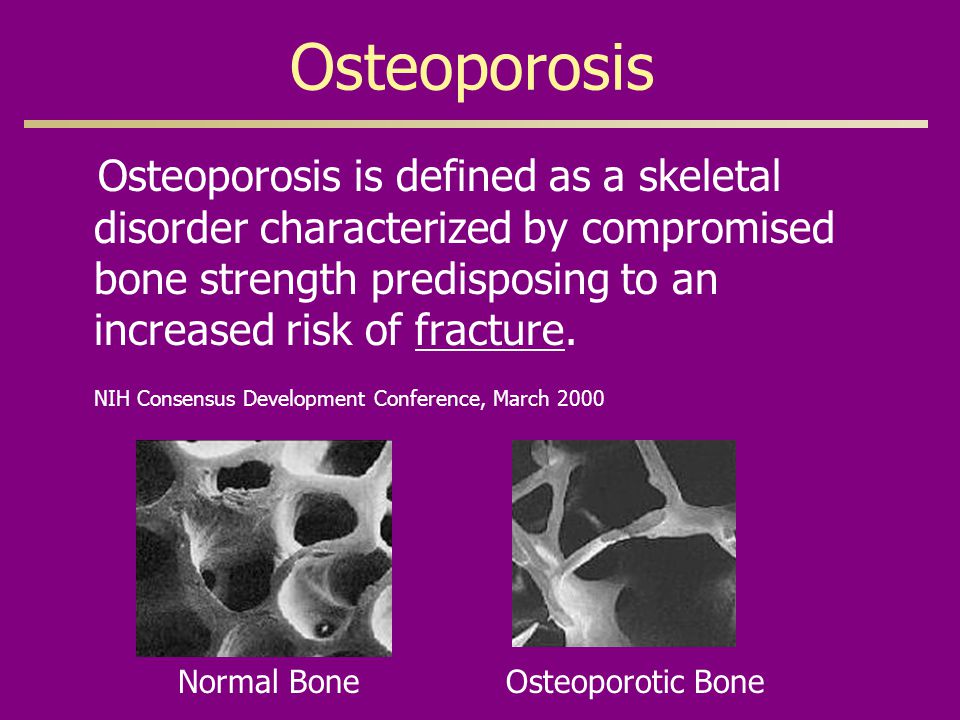 Osteoporosis

Osteoporosis is defined as a skeletal disorder characterized by compromised bone strength predisposing to an increased risk of fracture.

NIH Consensus Development Conference, March 2000

Normal Bone

Osteoporotic Bone